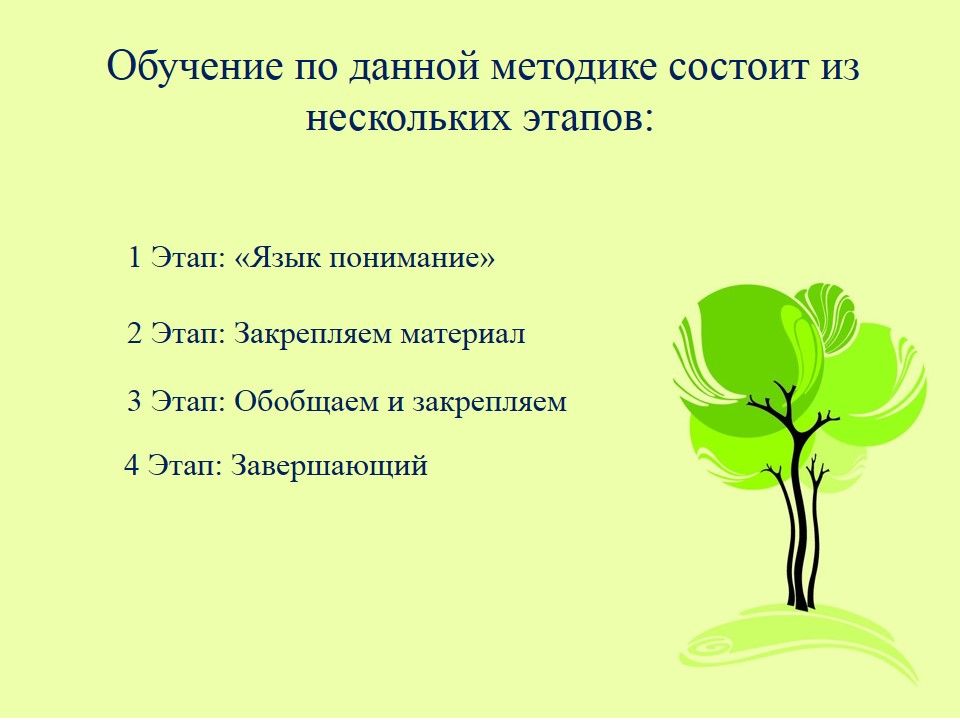 Обучение по данной методике состоит из нескольких этапов:

1 Этап: «Язык понимание»

2 Этап: Закрепляем материал

3 Этап: Обобщаем и закрепляем

4 Этап: Завершающий